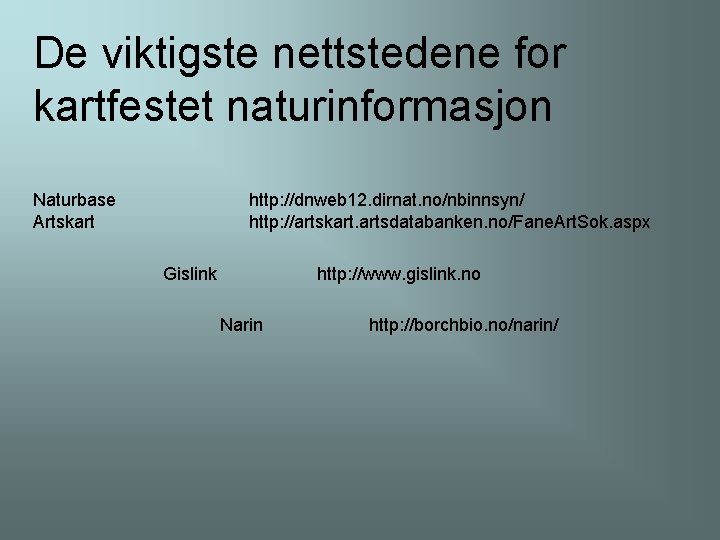 De viktigste nettstedene for kartfestet naturinformasjon

Naturbase http://dnweb12.dirnat.no/nbinnsyn/
Artskart http://artskart.artsdatabanken.no/FaneArtSok.aspx

Gislink http://www.gislink.no

Narin http://borchbio.no/narin/